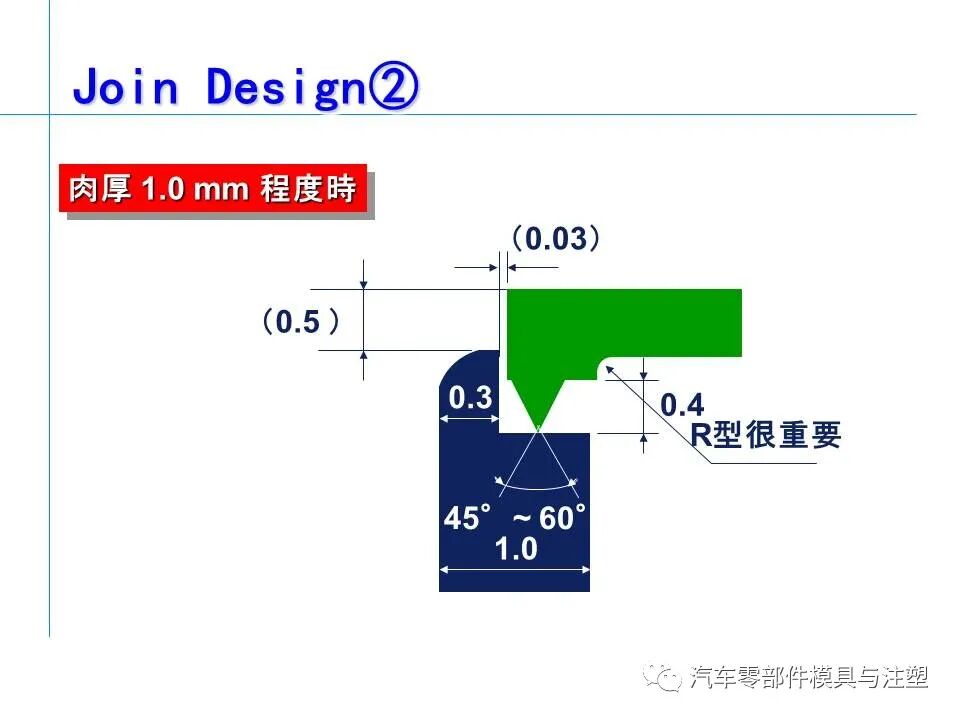 Join Design②

肉厚 1.0 mm 程度時

（0.03）

（0.5 ）

0.3

0.4

R型很重要

45° ～60°

1.0

汽车零部件模具与注塑